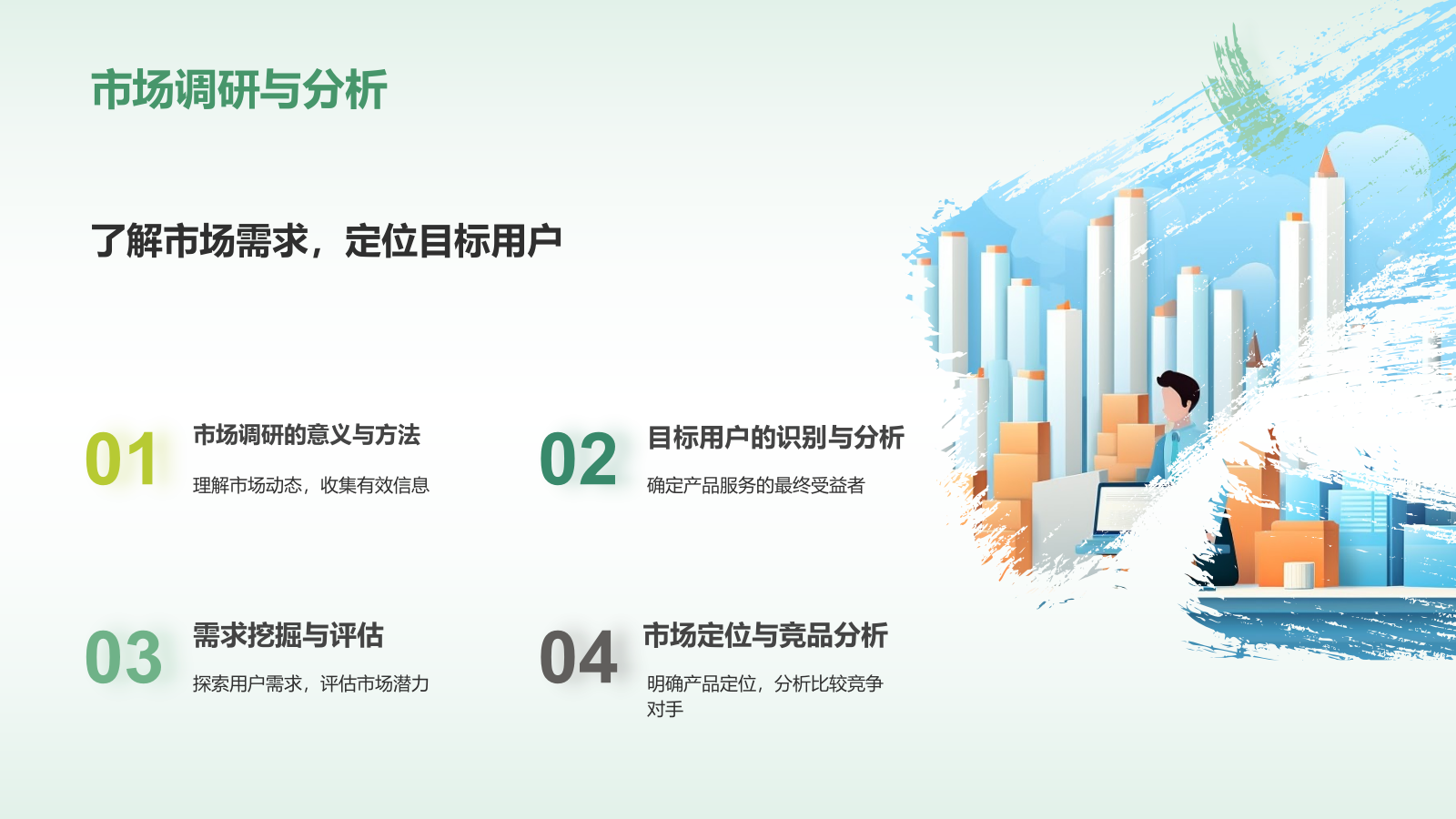 市场调研与分析

了解市场需求，定位目标用户

01
市场调研的意义与方法
理解市场动态，收集有效信息

02
目标用户的识别与分析
确定产品服务的最终受益者

03
需求挖掘与评估
探索用户需求，评估市场潜力

04
市场定位与竞品分析
明确产品定位，分析比较竞争对手